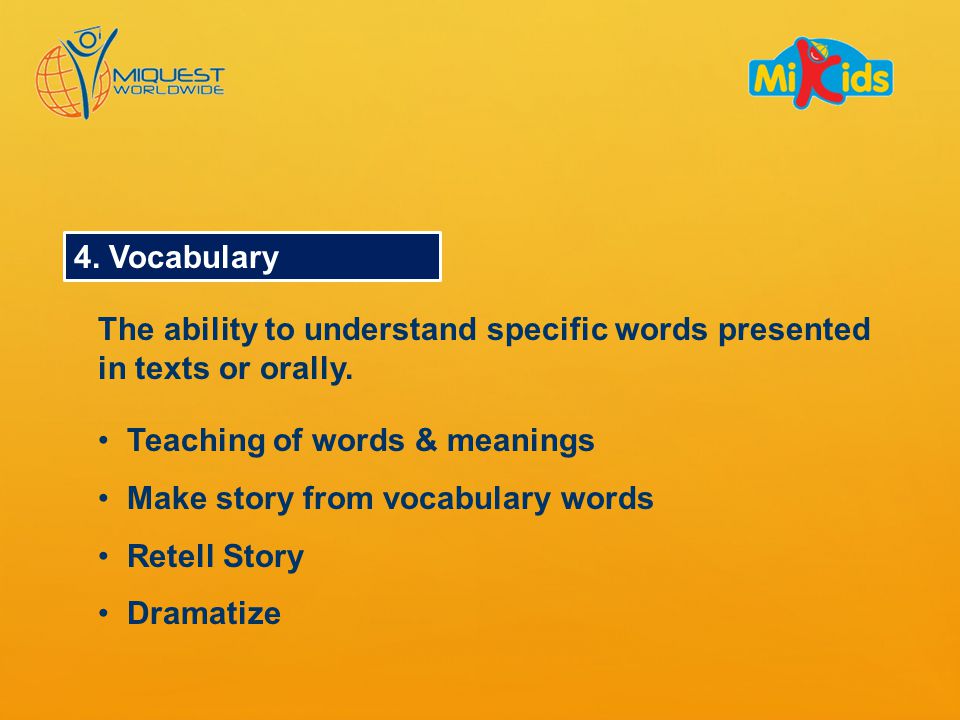 MIQUEST WORLDWIDE

MiKids

4. Vocabulary

The ability to understand specific words presented in texts or orally.

• Teaching of words & meanings
• Make story from vocabulary words
• Retell Story
• Dramatize